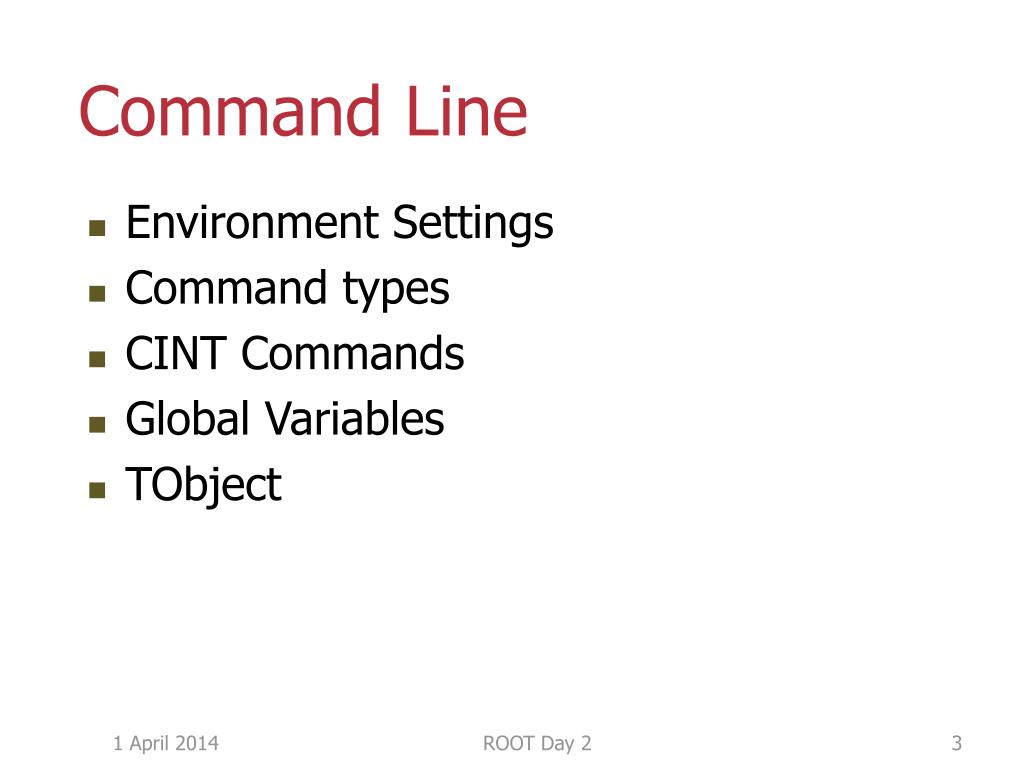 Command Line

- Environment Settings
- Command types
- CINT Commands
- Global Variables
- TObject

1 April 2014
ROOT Day 2
3